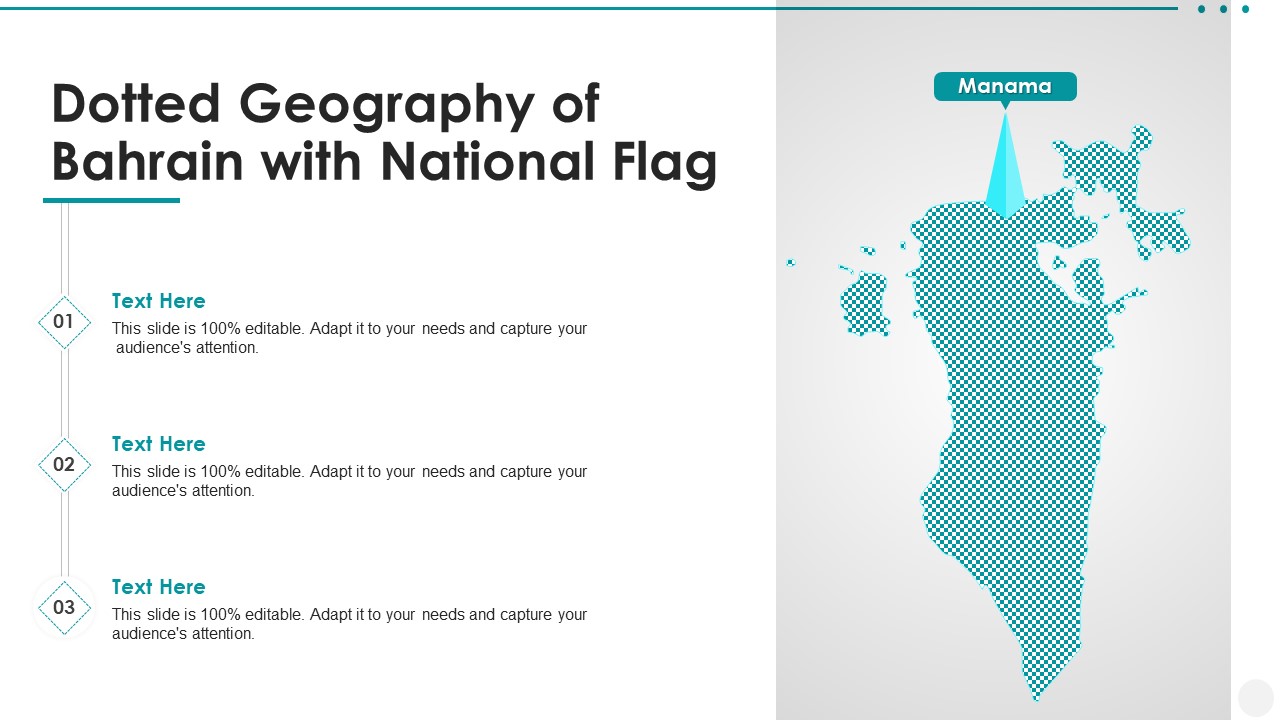 Dotted Geography of Bahrain with National Flag

01
Text Here
This slide is 100% editable. Adapt it to your needs and capture your audience's attention.

02
Text Here
This slide is 100% editable. Adapt it to your needs and capture your audience's attention.

03
Text Here
This slide is 100% editable. Adapt it to your needs and capture your audience's attention.

Manama